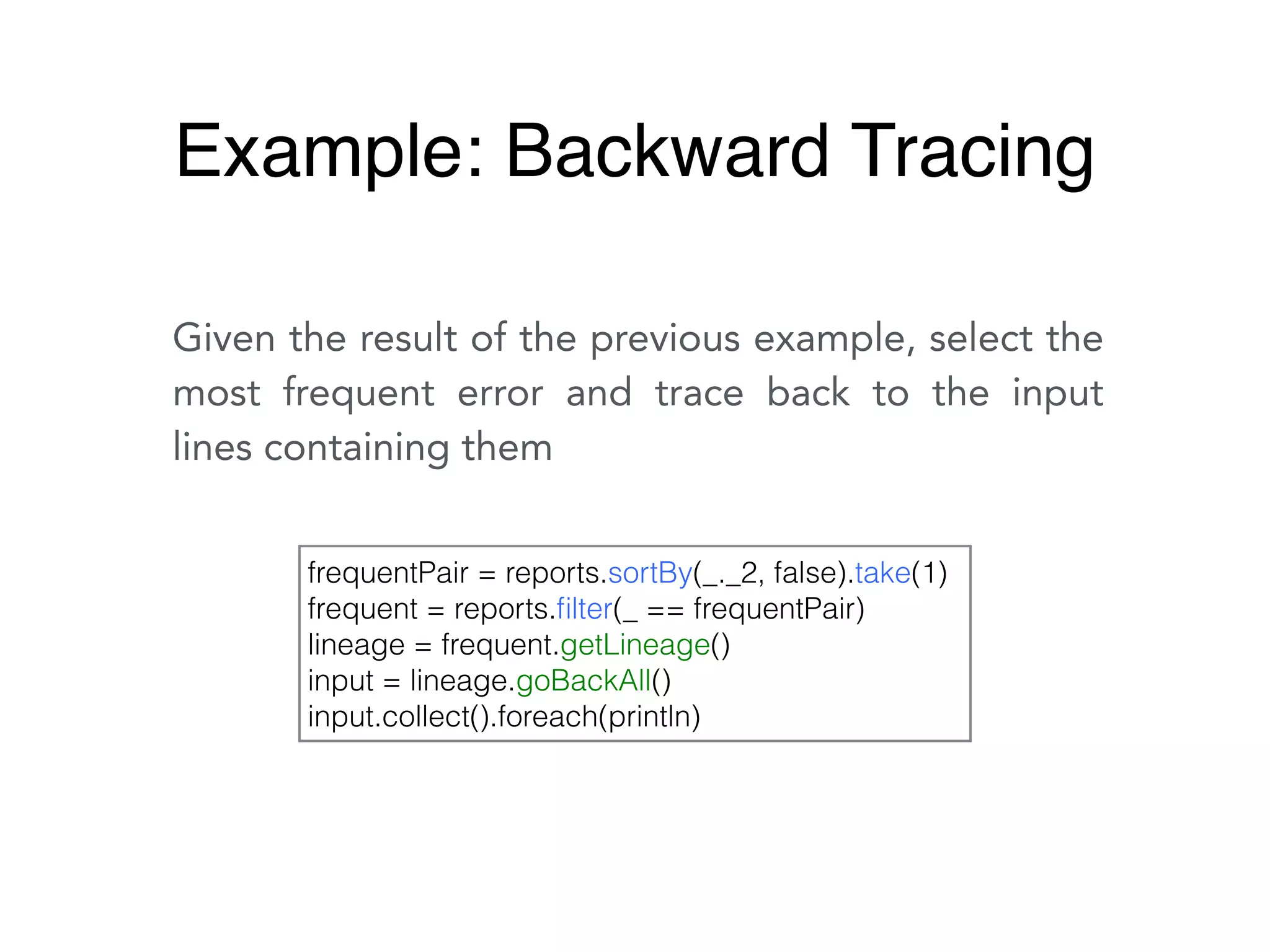 Example: Backward Tracing

Given the result of the previous example, select the most frequent error and trace back to the input lines containing them

frequentPair = reports.sortBy(_._2, false).take(1)
frequent = reports.filter(_ == frequentPair)
lineage = frequent.getLineage()
input = lineage.goBackAll()
input.collect().foreach(println)